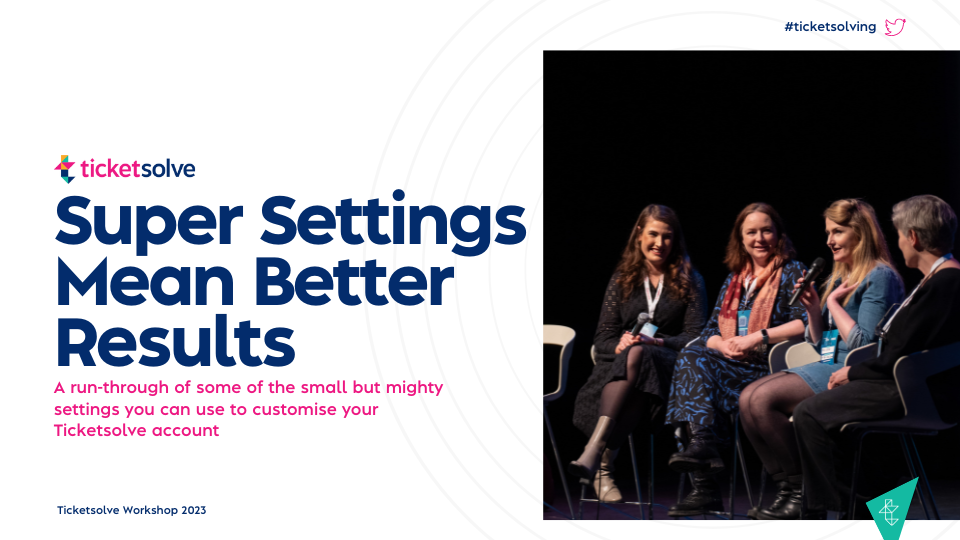 #ticketsolving

ticketsolve

Super Settings Mean Better Results

A run-through of some of the small but mighty settings you can use to customise your Ticketsolve account

Ticketsolve Workshop 2023